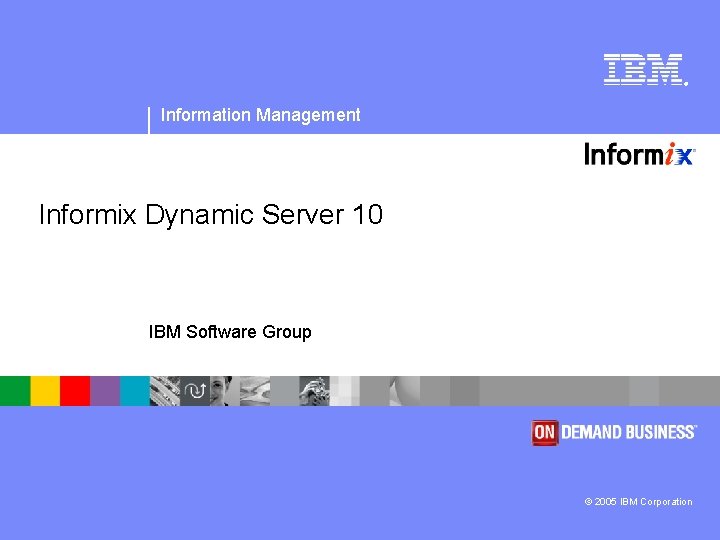 IBM.

Information Management

Informix

Informix Dynamic Server 10

IBM Software Group

ON DEMAND BUSINESS

© 2005 IBM Corporation